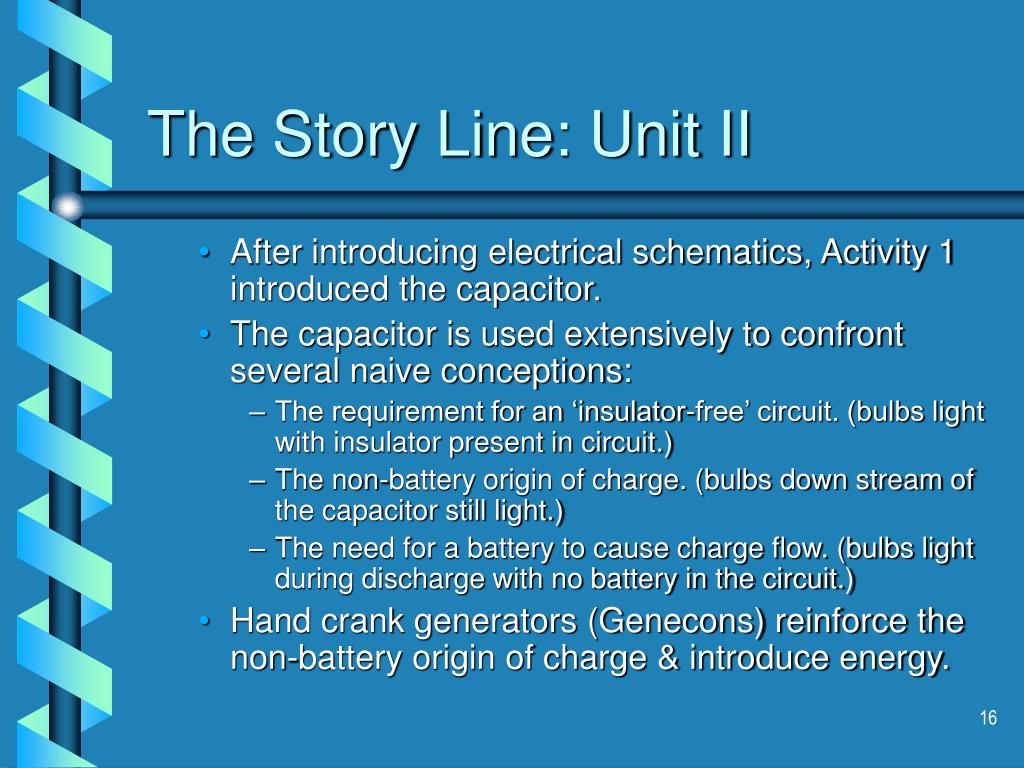 The Story Line: Unit II

• After introducing electrical schematics, Activity 1 introduced the capacitor.
• The capacitor is used extensively to confront several naive conceptions:
– The requirement for an ‘insulator-free’ circuit. (bulbs light with insulator present in circuit.)
– The non-battery origin of charge. (bulbs down stream of the capacitor still light.)
– The need for a battery to cause charge flow. (bulbs light during discharge with no battery in the circuit.)
• Hand crank generators (Genecons) reinforce the non-battery origin of charge & introduce energy.

16